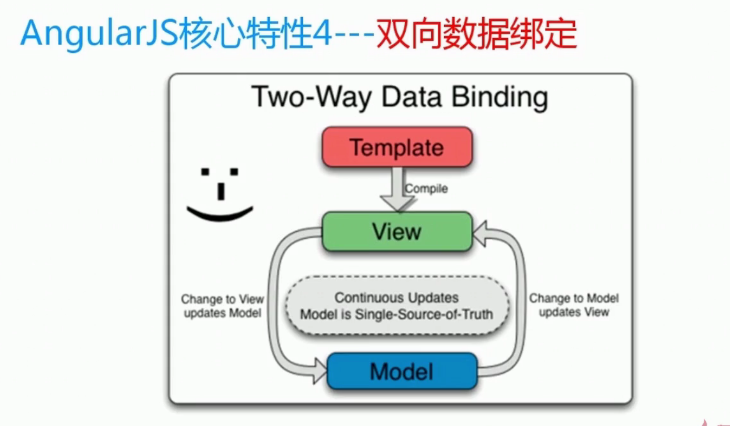 AngularJS核心特性4---双向数据绑定

Two-Way Data Binding

Template

Compile

View

Change to View updates Model

Continuous Updates
Model is Single-Source-of-Truth

Change to Model updates View

Model